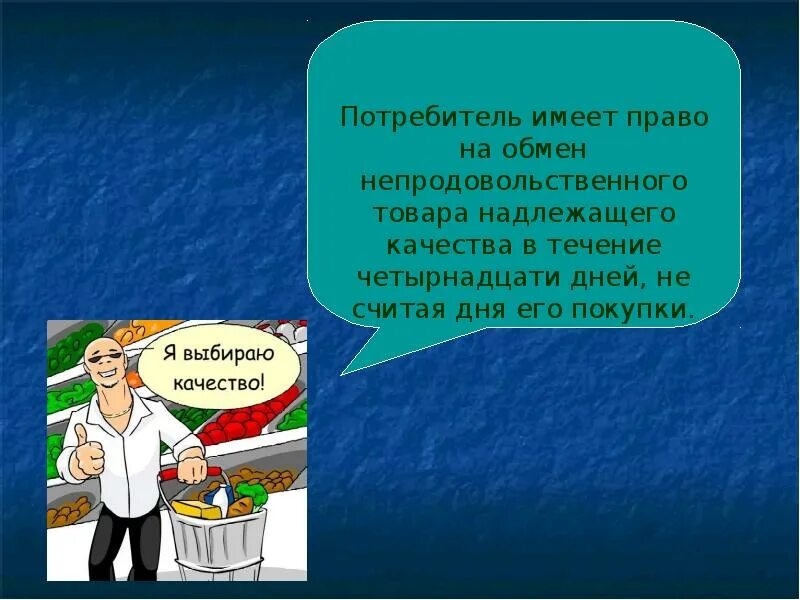 Потребитель имеет право на обмен непродовольственного товара надлежащего качества в течение четырнадцати дней, не считая дня его покупки.

Я выбираю качество!